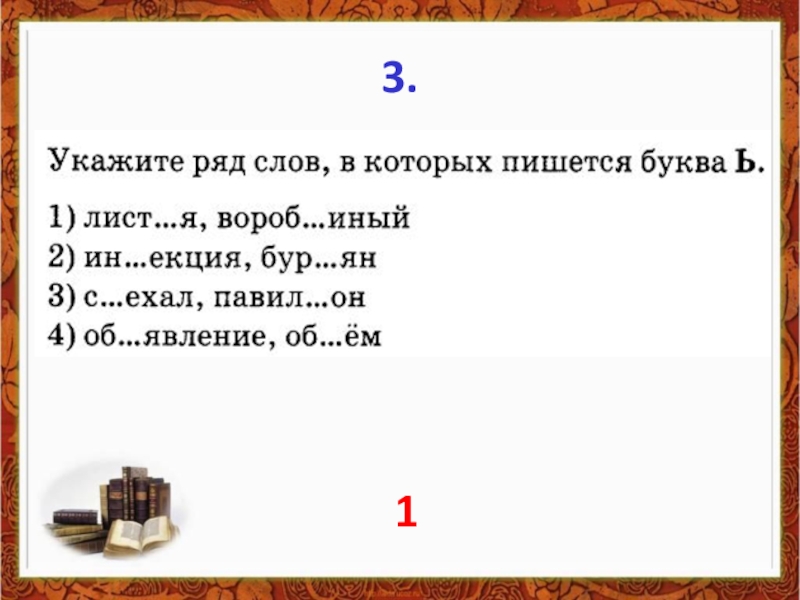 3.

Укажите ряд слов, в которых пишется буква Ь.

1) лист…я, вороб…иный
2) ин…екция, бур…ян
3) с…ехал, павил…он
4) об…явление, об…ём

1